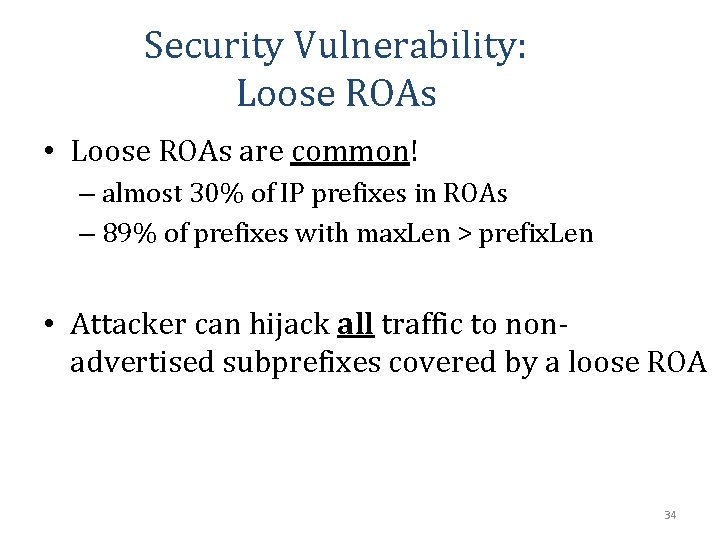 Security Vulnerability:
Loose ROAs

• Loose ROAs are common!
– almost 30% of IP prefixes in ROAs
– 89% of prefixes with maxLen > prefixLen

• Attacker can hijack all traffic to non-advertised subprefixes covered by a loose ROA

34